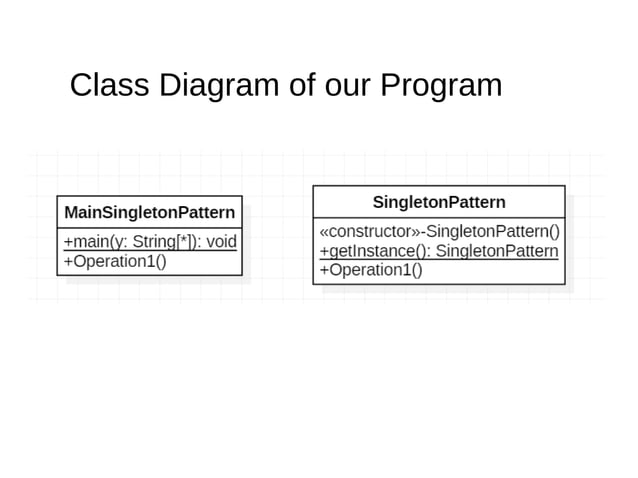 Class Diagram of our Program

MainSingletonPattern

+main(y: String[*]): void
+Operation1()

SingletonPattern

«constructor»-SingletonPattern()
+getInstance(): SingletonPattern
+Operation1()